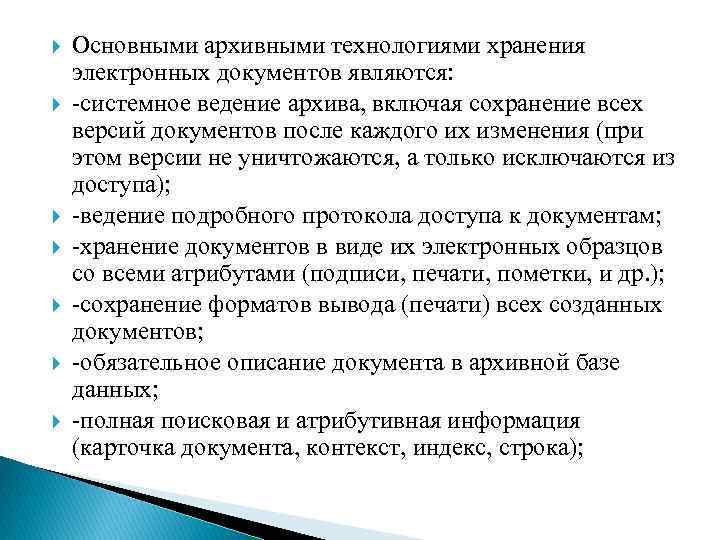 Основными архивными технологиями хранения электронных документов являются:

-системное ведение архива, включая сохранение всех версий документов после каждого их изменения (при этом версии не уничтожаются, а только исключаются из доступа);

-ведение подробного протокола доступа к документам;

-хранение документов в виде их электронных образцов со всеми атрибутами (подписи, печати, пометки, и др.);

-сохранение форматов вывода (печати) всех созданных документов;

-обязательное описание документа в архивной базе данных;

-полная поисковая и атрибутивная информация (карточка документа, контекст, индекс, строка);